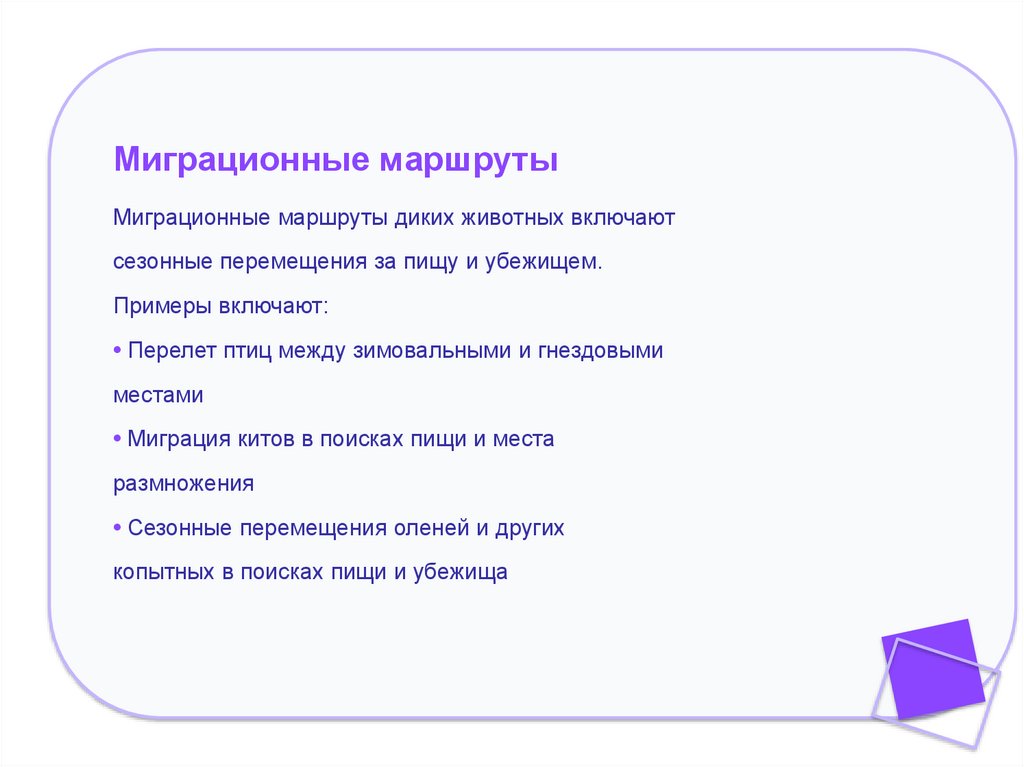 Миграционные маршруты

Миграционные маршруты диких животных включают сезонные перемещения за пищу и убежищем.

Примеры включают:

• Перелет птиц между зимовальными и гнездовыми местами

• Миграция китов в поисках пищи и места размножения

• Сезонные перемещения оленей и других копытных в поисках пищи и убежища